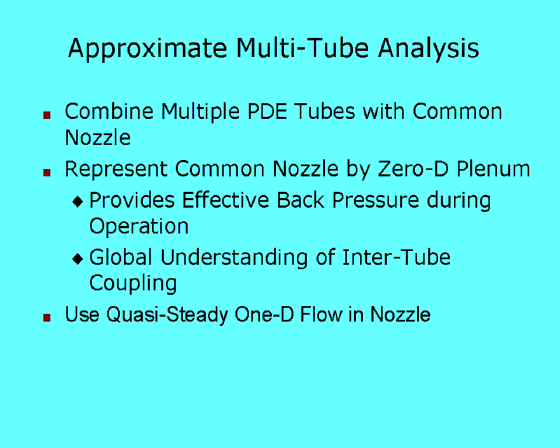 Approximate Multi-Tube Analysis

■ Combine Multiple PDE Tubes with Common Nozzle

■ Represent Common Nozzle by Zero-D Plenum

◆ Provides Effective Back Pressure during Operation

◆ Global Understanding of Inter-Tube Coupling

■ Use Quasi-Steady One-D Flow in Nozzle